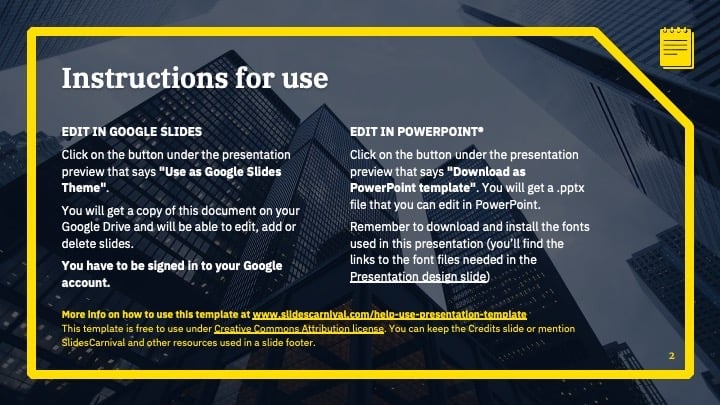 Instructions for use

EDIT IN GOOGLE SLIDES

Click on the button under the presentation preview that says "Use as Google Slides Theme".

You will get a copy of this document on your Google Drive and will be able to edit, add or delete slides.

You have to be signed in to your Google account.

EDIT IN POWERPOINT®

Click on the button under the presentation preview that says "Download as PowerPoint template". You will get a .pptx file that you can edit in PowerPoint.

Remember to download and install the fonts used in this presentation (you'll find the links to the font files needed in the Presentation design slide)

More info on how to use this template at www.slidescarnival.com/help-use-presentation-template
This template is free to use under Creative Commons Attribution license. You can keep the Credits slide or mention SlidesCarnival and other resources used in a slide footer.

2